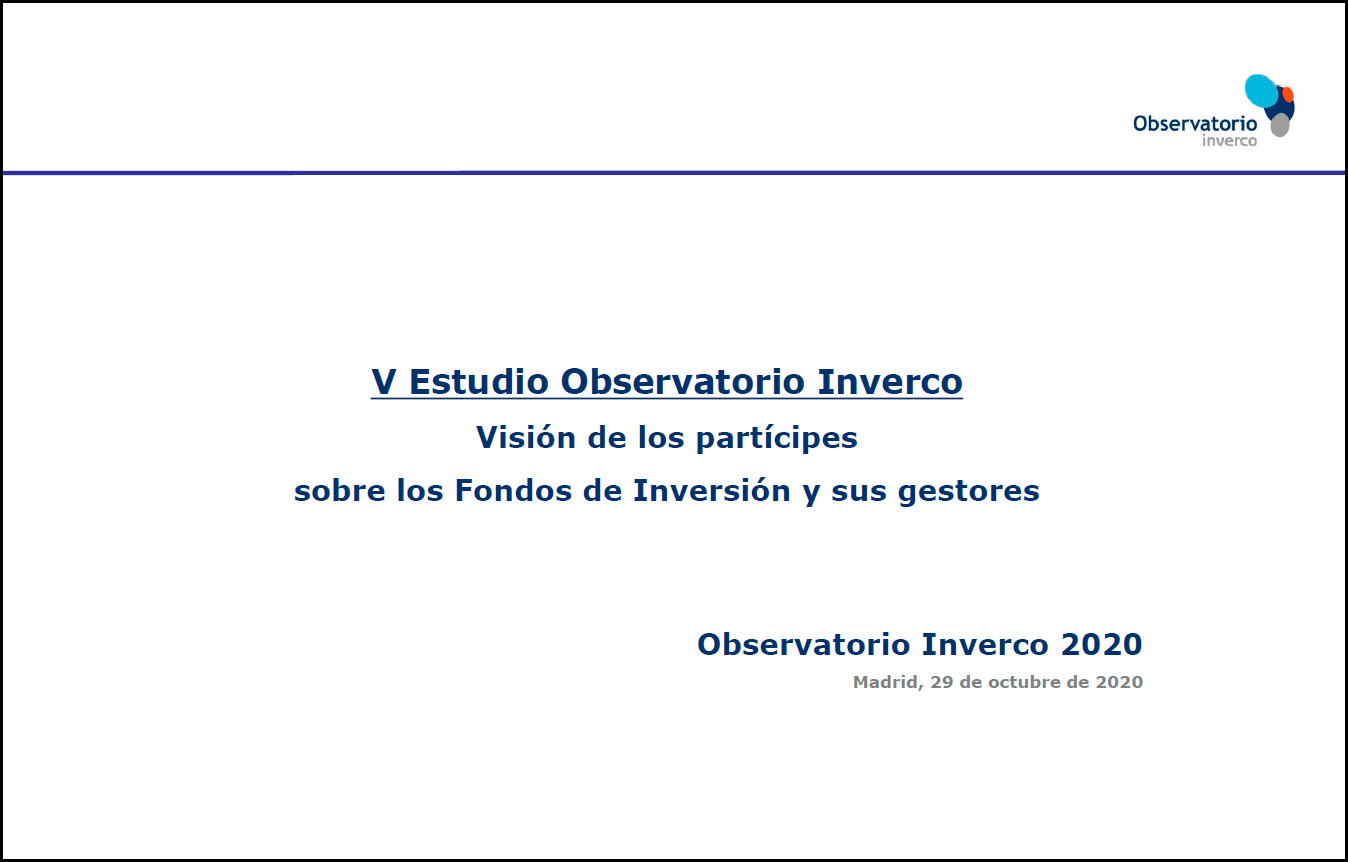 Observatorio inverco

V Estudio Observatorio Inverco

Visión de los partícipes sobre los Fondos de Inversión y sus gestores

Observatorio Inverco 2020

Madrid, 29 de octubre de 2020